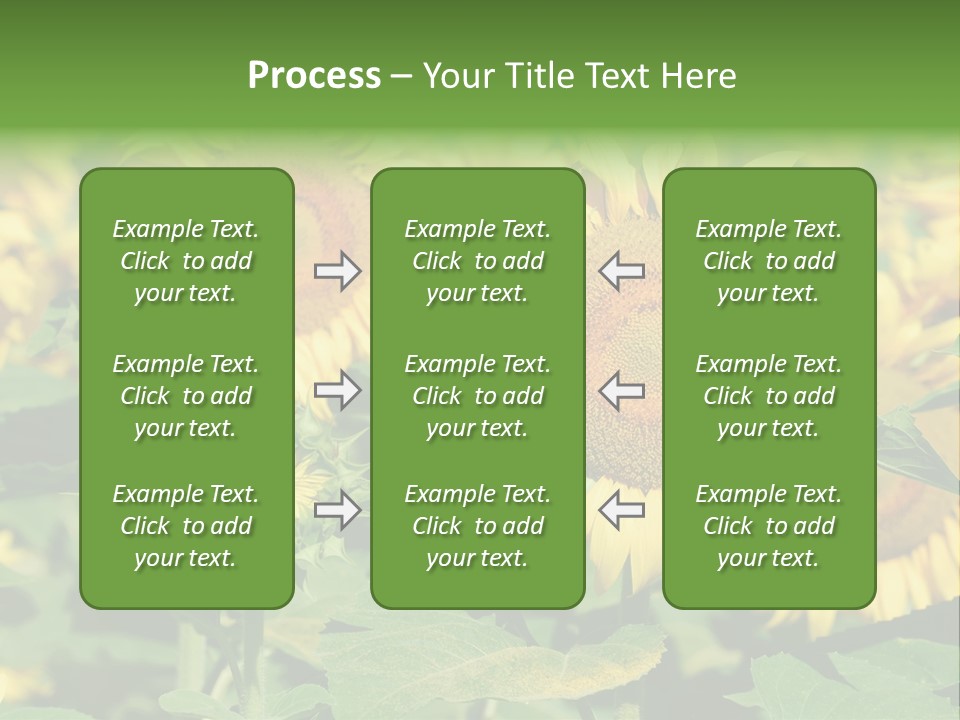 Process – Your Title Text Here

Example Text. Click to add your text.

Example Text. Click to add your text.

Example Text. Click to add your text.

Example Text. Click to add your text.

Example Text. Click to add your text.

Example Text. Click to add your text.

Example Text. Click to add your text.

Example Text. Click to add your text.

Example Text. Click to add your text.